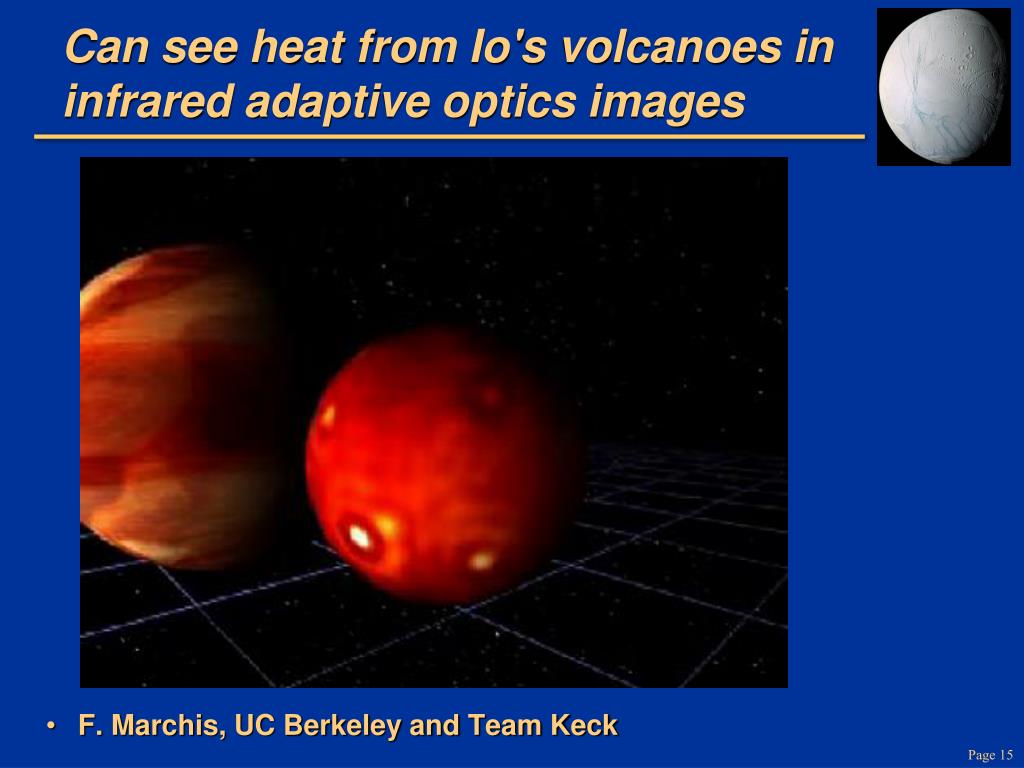 Can see heat from Io's volcanoes in infrared adaptive optics images

• F. Marchis, UC Berkeley and Team Keck

Page 15